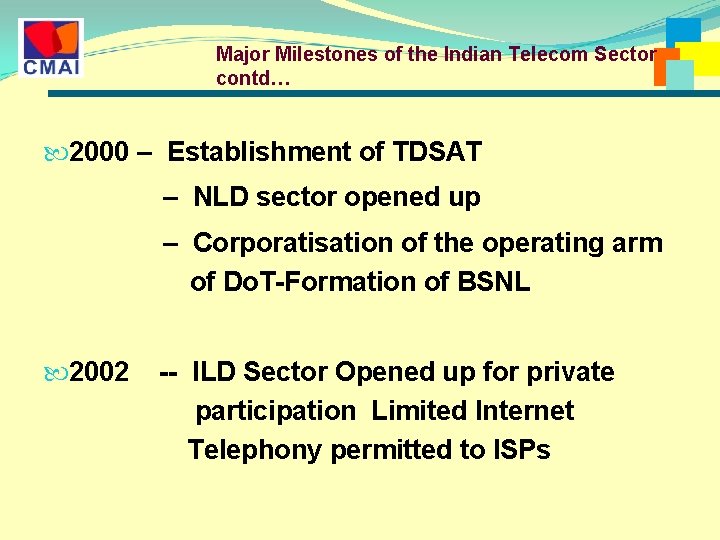 CMAI

Major Milestones of the Indian Telecom Sector contd…

2000 – Establishment of TDSAT

– NLD sector opened up

– Corporatisation of the operating arm of DoT-Formation of BSNL

2002 -- ILD Sector Opened up for private participation Limited Internet Telephony permitted to ISPs